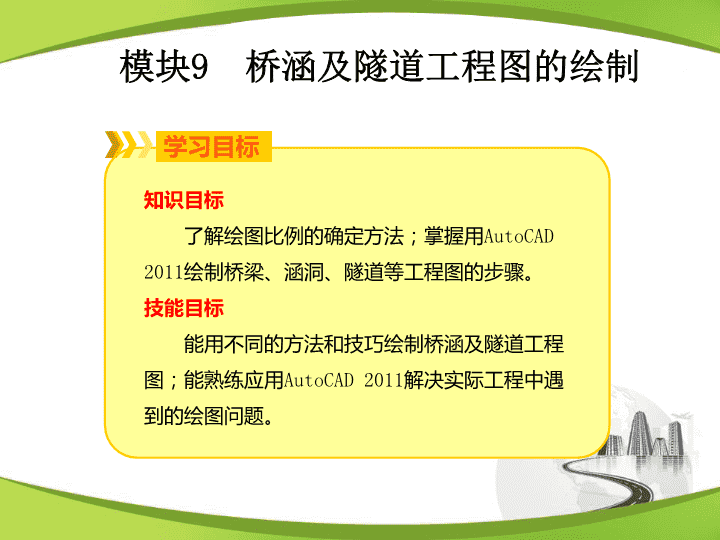 模块9 桥涵及隧道工程图的绘制

学习目标

知识目标

了解绘图比例的确定方法；掌握用AutoCAD 2011绘制桥梁、涵洞、隧道等工程图的步骤。

技能目标

能用不同的方法和技巧绘制桥涵及隧道工程图；能熟练应用AutoCAD 2011解决实际工程中遇到的绘图问题。